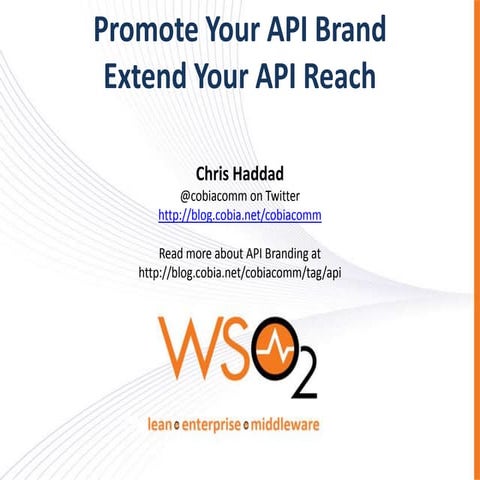 Promote Your API Brand
Extend Your API Reach

Chris Haddad
@cobiacomm on Twitter
http://blog.cobia.net/cobiacomm

Read more about API Branding at
http://blog.cobia.net/cobiacomm/tag/api

WSO2

lean • enterprise • middleware